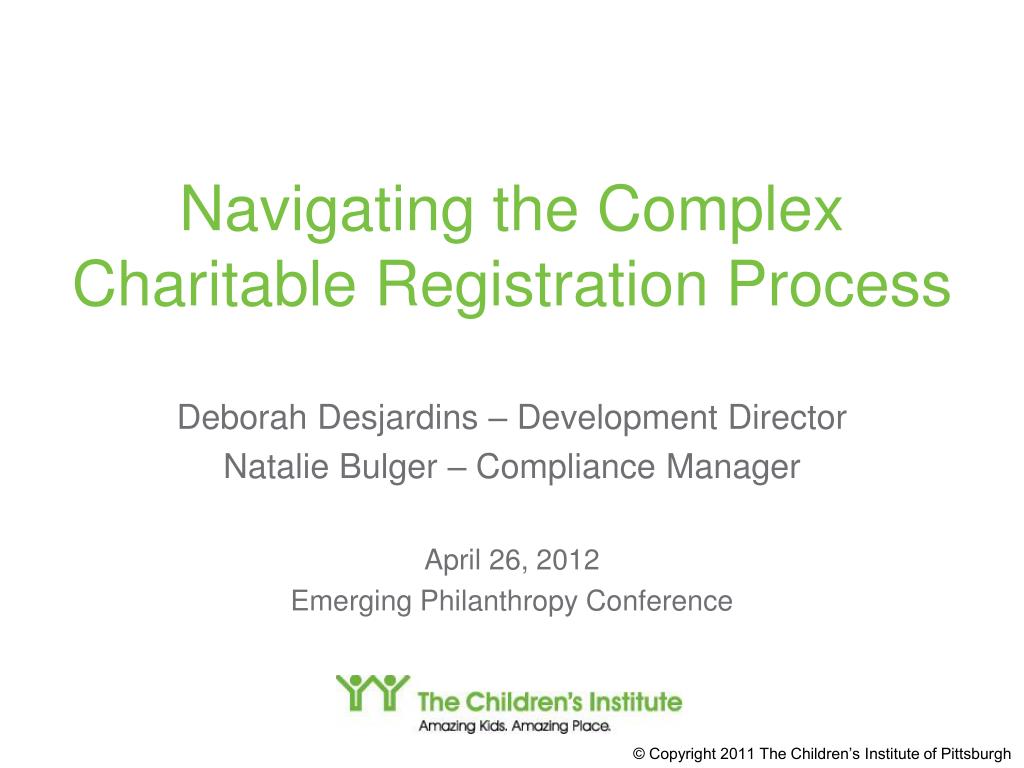 Navigating the Complex Charitable Registration Process

Deborah Desjardins – Development Director
Natalie Bulger – Compliance Manager

April 26, 2012
Emerging Philanthropy Conference

The Children's Institute
Amazing Kids. Amazing Place.

© Copyright 2011 The Children's Institute of Pittsburgh